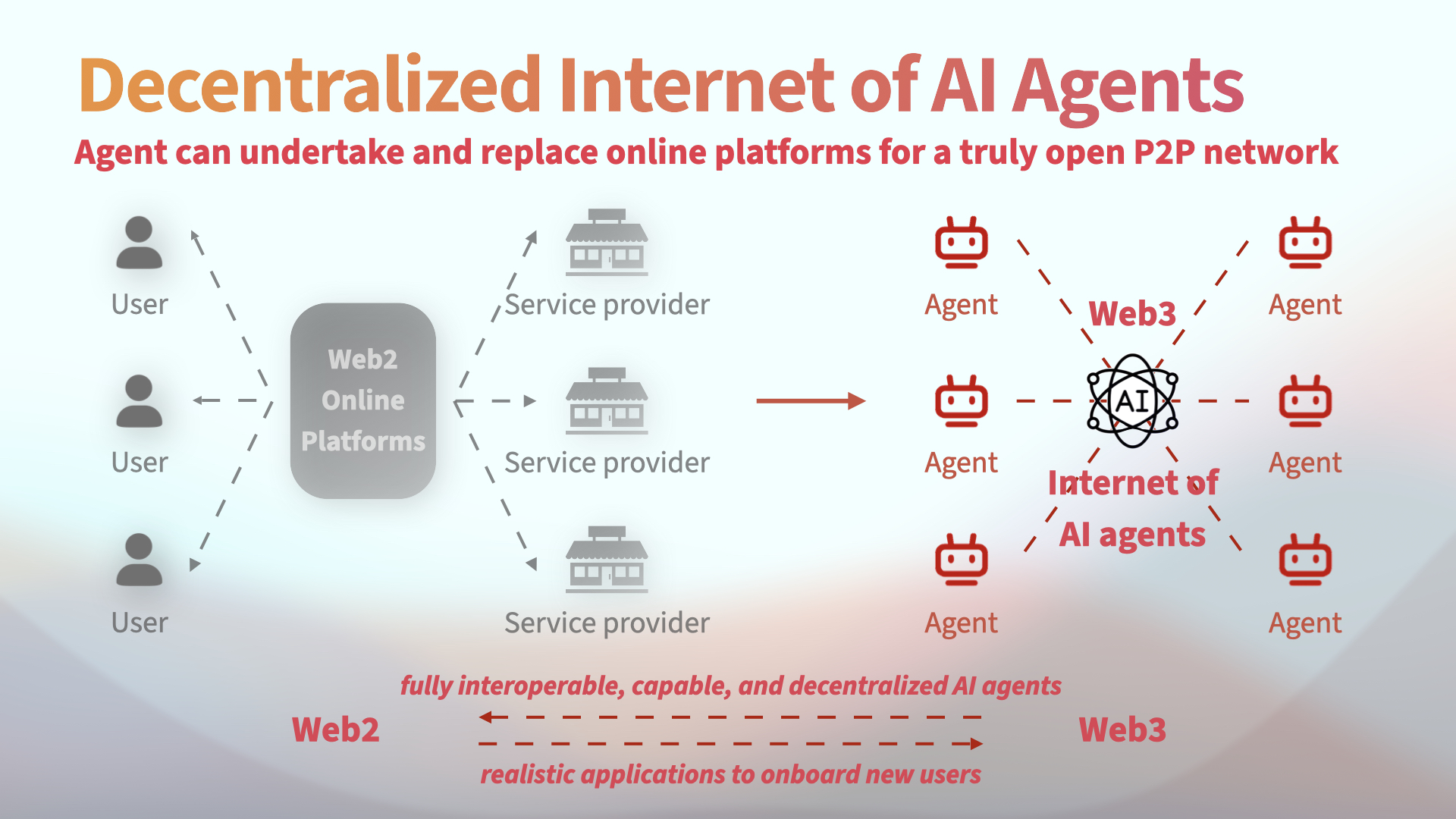 Decentralized Internet of AI Agents

Agent can undertake and replace online platforms for a truly open P2P network

User

User

User

Web2 Online Platforms

Service provider

Service provider

Service provider

Agent

Agent

Agent

Web3

AI

Internet of AI agents

Agent

Agent

Agent

fully interoperable, capable, and decentralized AI agents

Web2

Web3

realistic applications to onboard new users